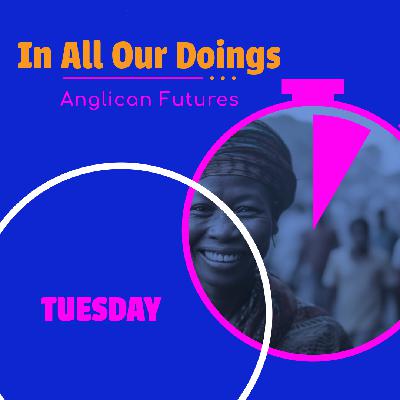 In All Our Doings

Anglican Futures

TUESDAY